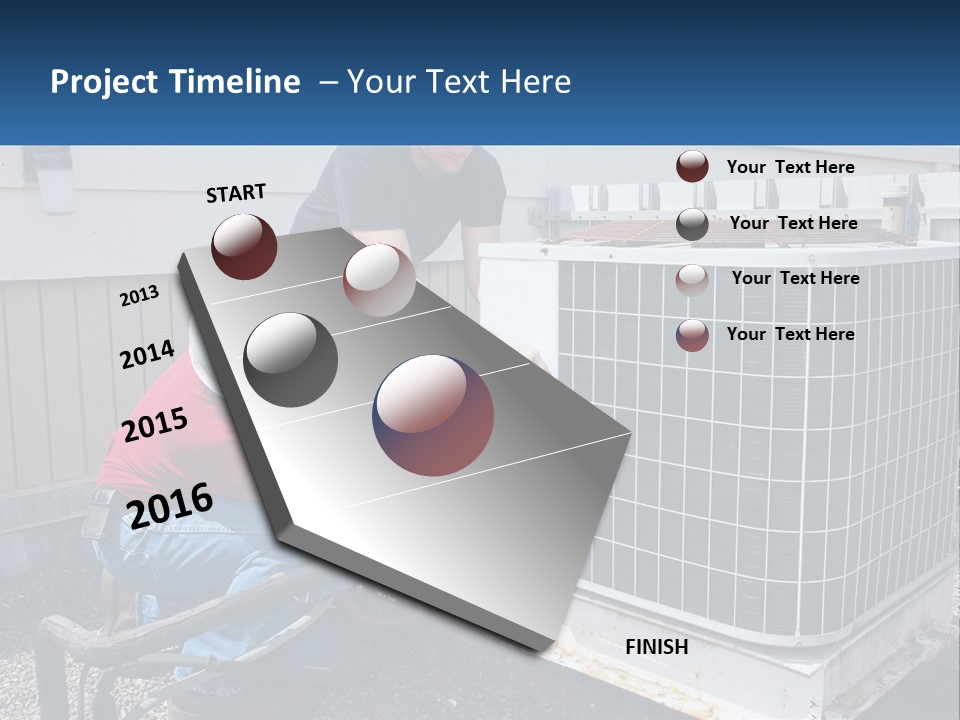 Project Timeline – Your Text Here

START

2013

2014

2015

2016

FINISH

Your Text Here

Your Text Here

Your Text Here

Your Text Here